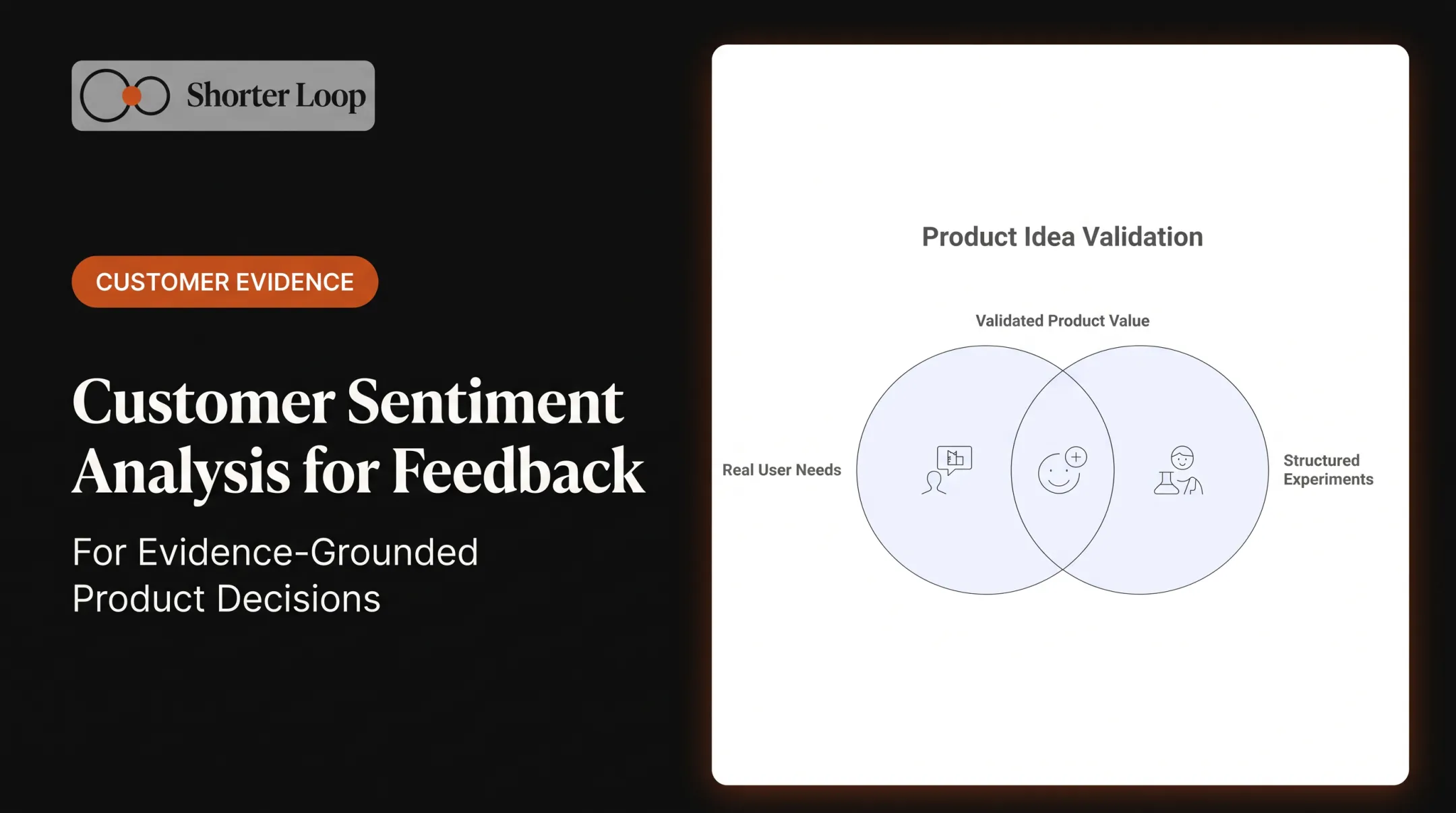 Shorter Loop

CUSTOMER EVIDENCE

Customer Sentiment Analysis for Feedback

For Evidence-Grounded Product Decisions

Product Idea Validation

Validated Product Value

Real User Needs

Structured Experiments